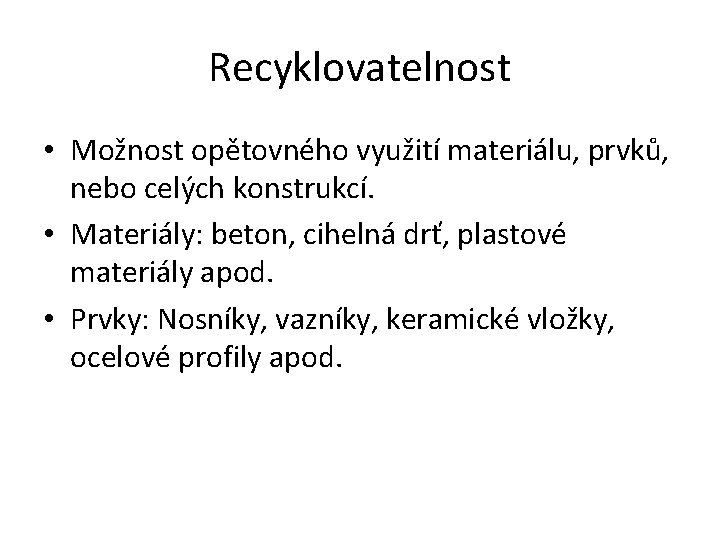 Recyklovatelnost

• Možnost opětovného využití materiálu, prvků, nebo celých konstrukcí.
• Materiály: beton, cihelná drť, plastové materiály apod.
• Prvky: Nosníky, vazníky, keramické vložky, ocelové profily apod.